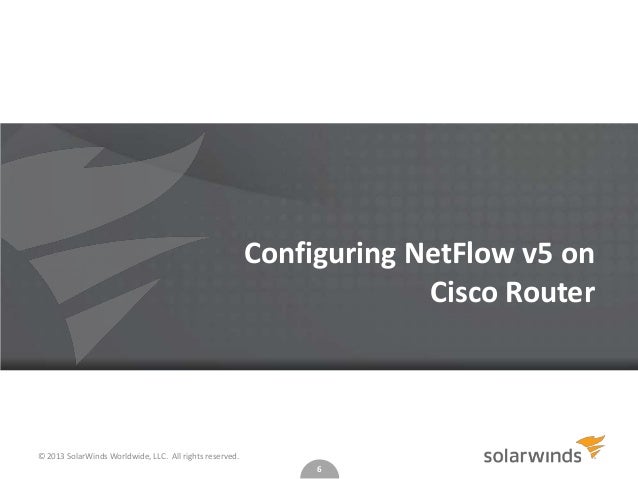 Configuring NetFlow v5 on Cisco Router

© 2013 SolarWinds Worldwide, LLC. All rights reserved.

6

solarwinds